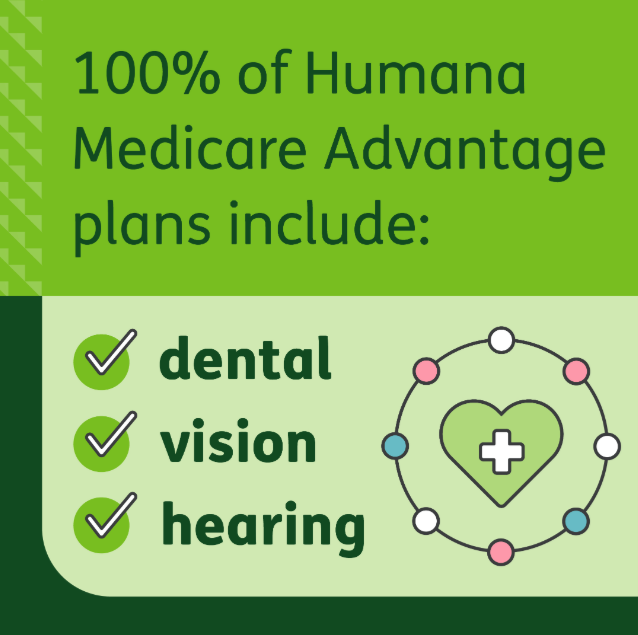 100% of Humana Medicare Advantage plans include:

dental
vision
hearing